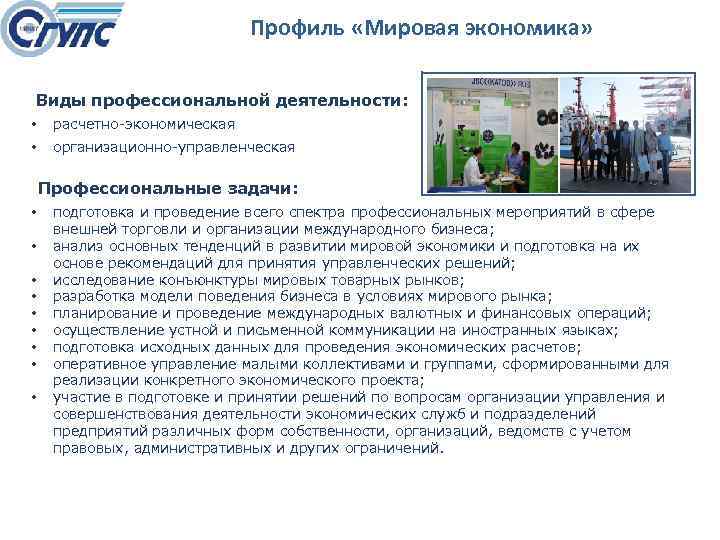 СГУПС

Профиль «Мировая экономика»

Виды профессиональной деятельности:
• расчетно-экономическая
• организационно-управленческая

Профессиональные задачи:
• подготовка и проведение всего спектра профессиональных мероприятий в сфере внешней торговли и организации международного бизнеса;
• анализ основных тенденций в развитии мировой экономики и подготовка на их основе рекомендаций для принятия управленческих решений;
• исследование конъюнктуры мировых товарных рынков;
• разработка модели поведения бизнеса в условиях мирового рынка;
• планирование и проведение международных валютных и финансовых операций;
• осуществление устной и письменной коммуникации на иностранных языках;
• подготовка исходных данных для проведения экономических расчетов;
• оперативное управление малыми коллективами и группами, сформированными для реализации конкретного экономического проекта;
• участие в подготовке и принятии решений по вопросам организации управления и совершенствования деятельности экономических служб и подразделений предприятий различных форм собственности, организаций, ведомств с учетом правовых, административных и других ограничений.